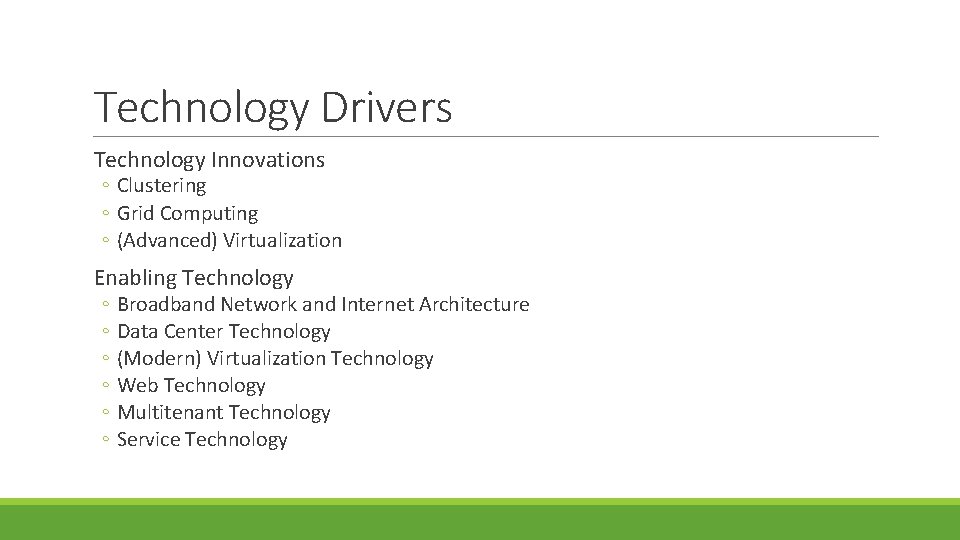 Technology Drivers

Technology Innovations
◦ Clustering
◦ Grid Computing
◦ (Advanced) Virtualization

Enabling Technology
◦ Broadband Network and Internet Architecture
◦ Data Center Technology
◦ (Modern) Virtualization Technology
◦ Web Technology
◦ Multitenant Technology
◦ Service Technology